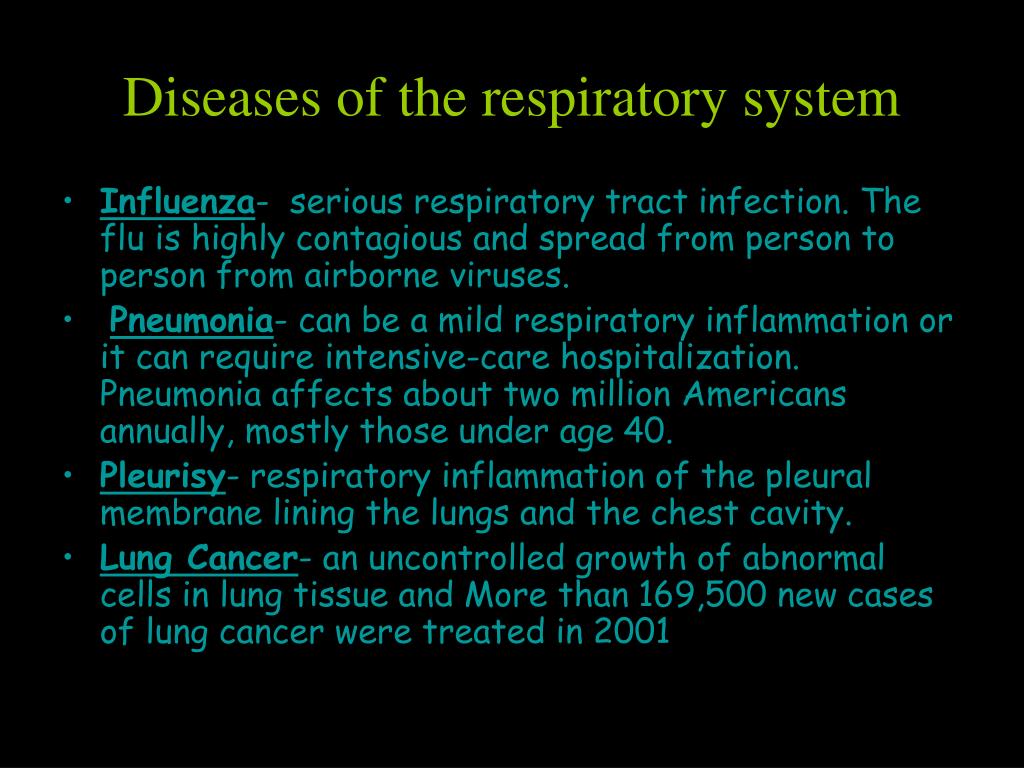 Diseases of the respiratory system

• Influenza- serious respiratory tract infection. The flu is highly contagious and spread from person to person from airborne viruses.
• Pneumonia- can be a mild respiratory inflammation or it can require intensive-care hospitalization. Pneumonia affects about two million Americans annually, mostly those under age 40.
• Pleurisy- respiratory inflammation of the pleural membrane lining the lungs and the chest cavity.
• Lung Cancer- an uncontrolled growth of abnormal cells in lung tissue and More than 169,500 new cases of lung cancer were treated in 2001